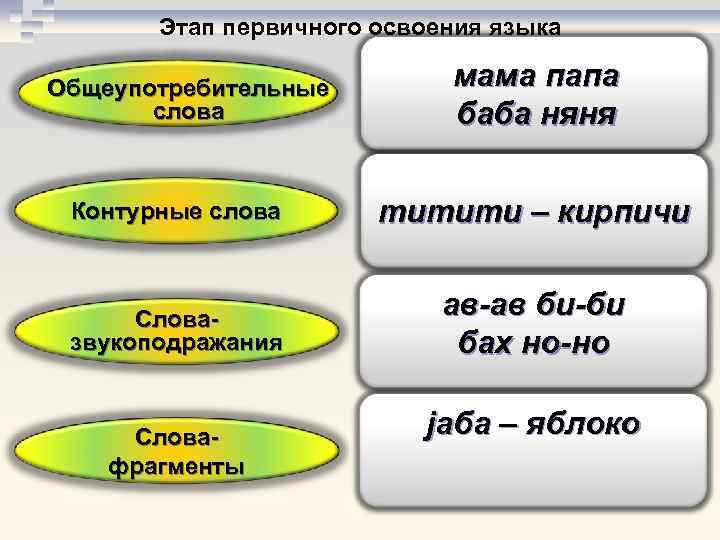 Этап первичного освоения языка

Общеупотребительные слова

мама папа
баба няня

Контурные слова

титити – кирпичи

Слова-звукоподражания

ав-ав би-би
бах но-но

Слова-фрагменты

jаба – яблоко